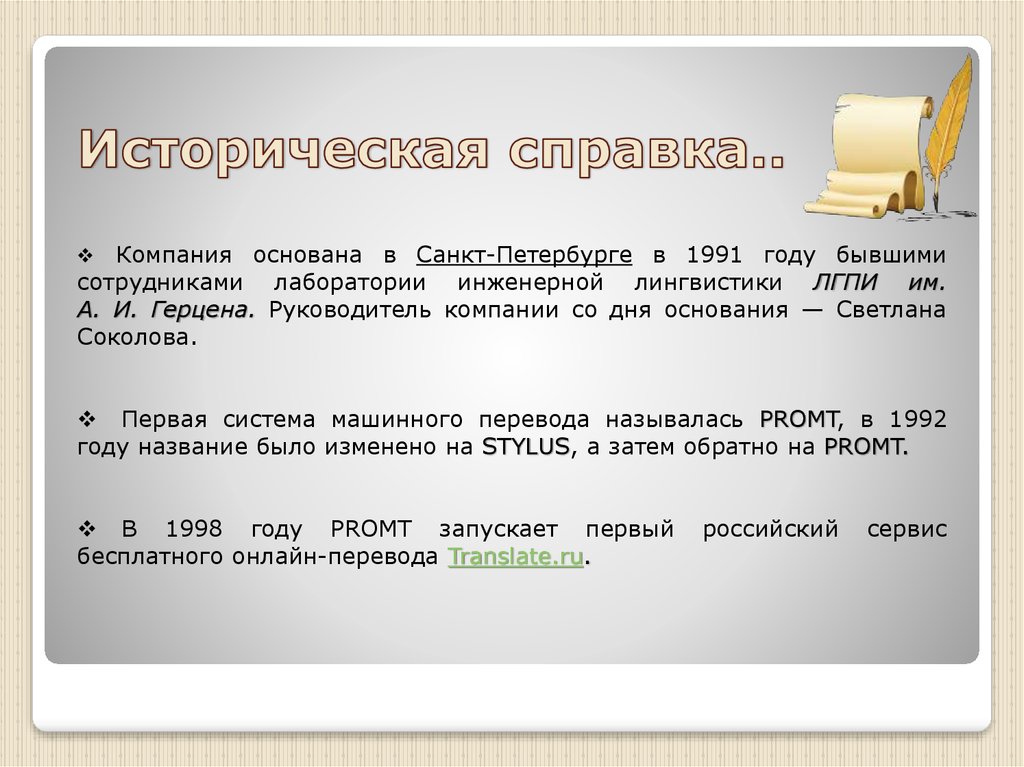 Историческая справка..

❖ Компания основана в Санкт-Петербурге в 1991 году бывшими сотрудниками лаборатории инженерной лингвистики ЛГПИ им. А. И. Герцена. Руководитель компании со дня основания — Светлана Соколова.

❖ Первая система машинного перевода называлась PROMT, в 1992 году название было изменено на STYLUS, а затем обратно на PROMT.

❖ В 1998 году PROMT запускает первый российский сервис бесплатного онлайн-перевода Translate.ru.